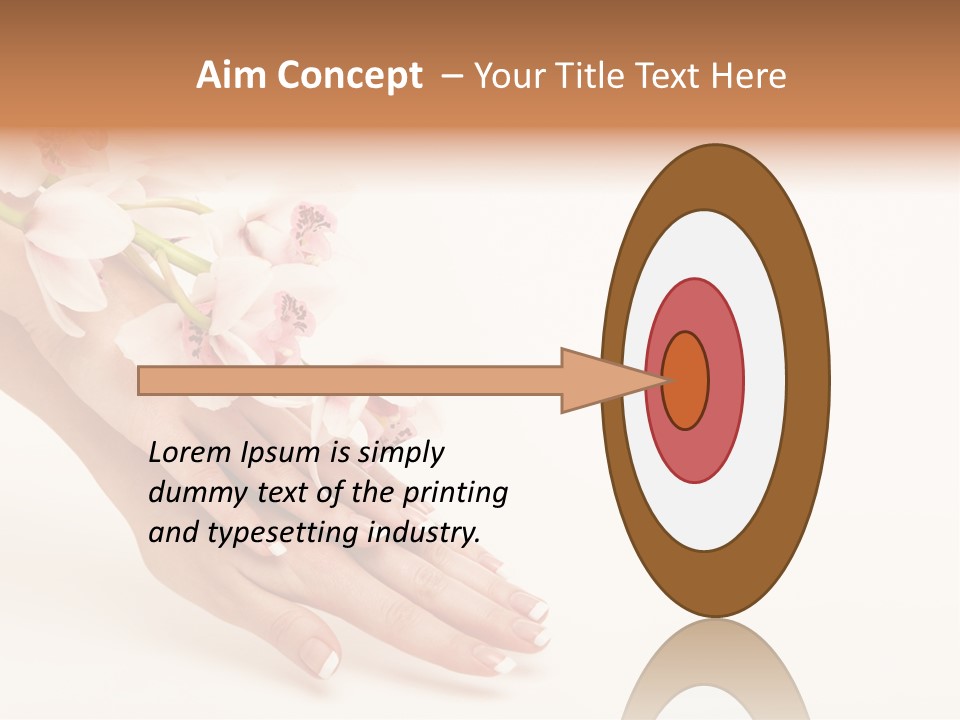 Aim Concept – Your Title Text Here

Lorem Ipsum is simply dummy text of the printing and typesetting industry.